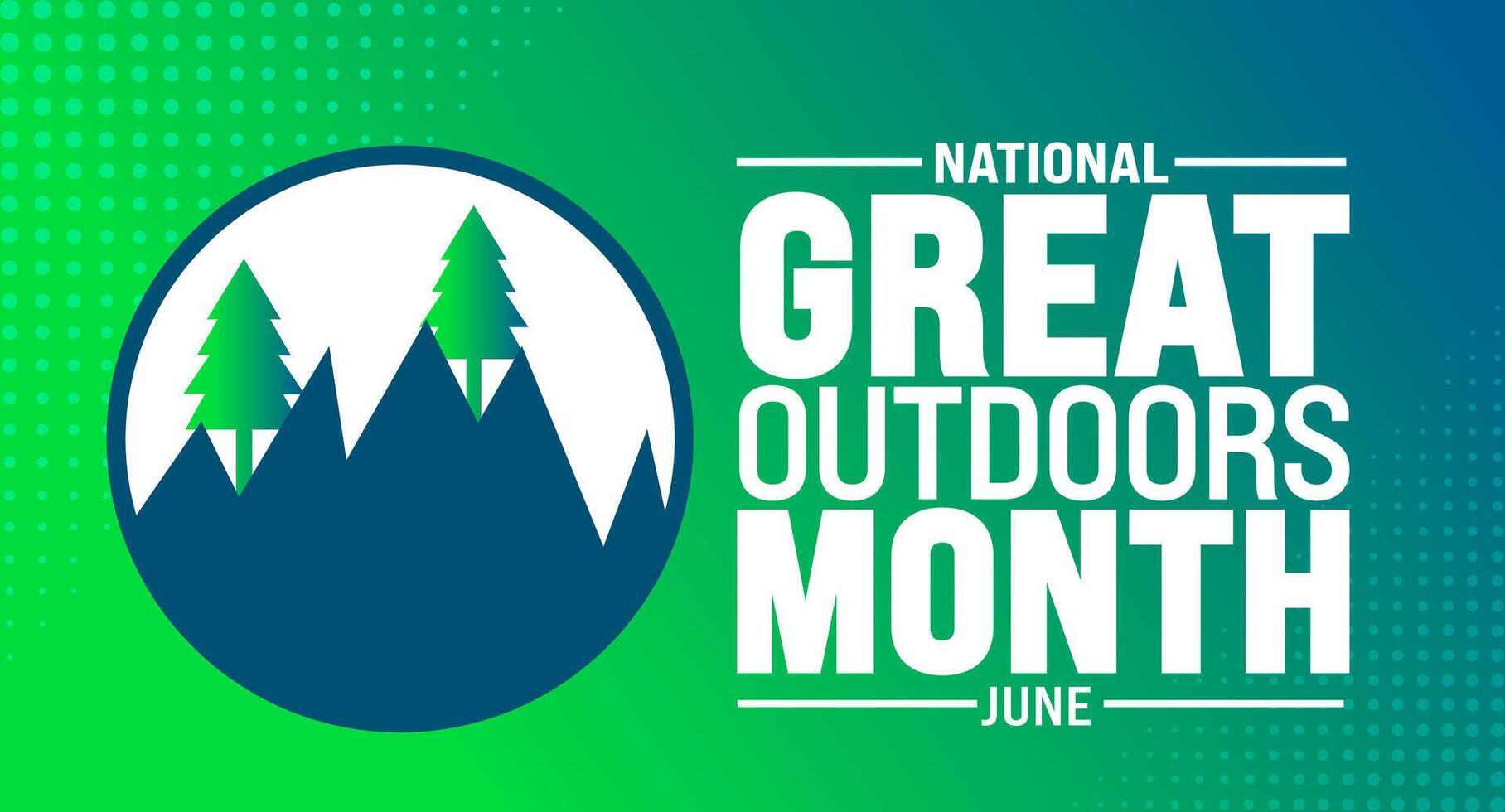 NATIONAL
GREAT
OUTDOORS
MONTH
JUNE